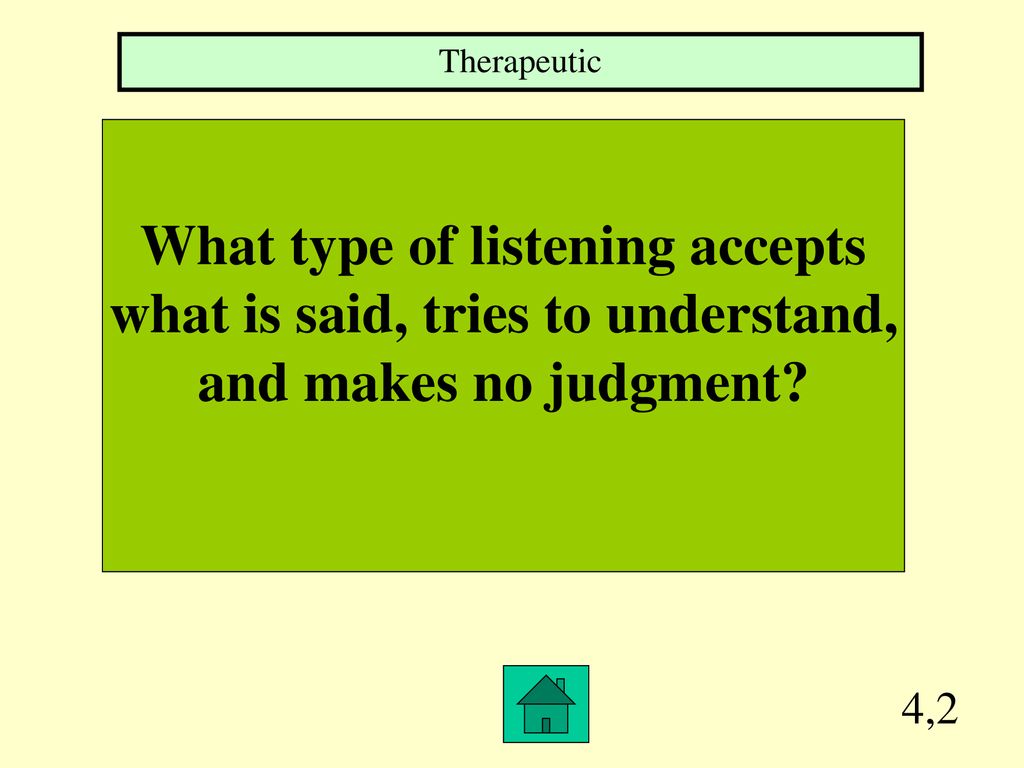 Therapeutic

What type of listening accepts what is said, tries to understand, and makes no judgment?

4,2